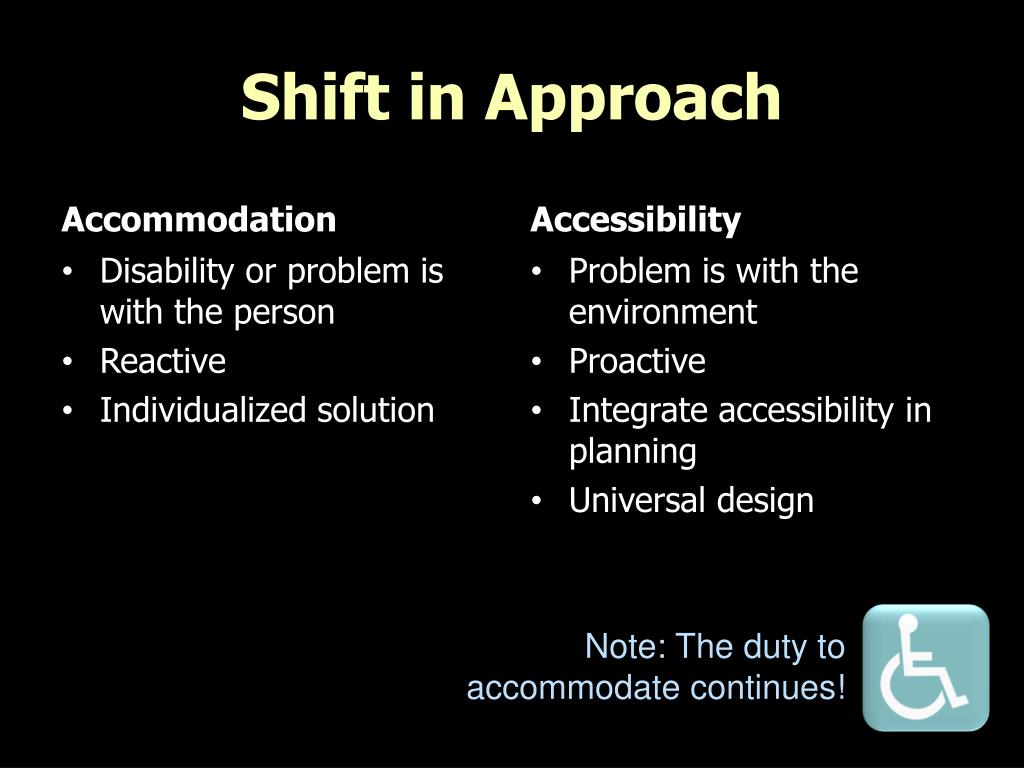 Shift in Approach

Accommodation
• Disability or problem is with the person
• Reactive
• Individualized solution

Accessibility
• Problem is with the environment
• Proactive
• Integrate accessibility in planning
• Universal design

Note: The duty to accommodate continues!